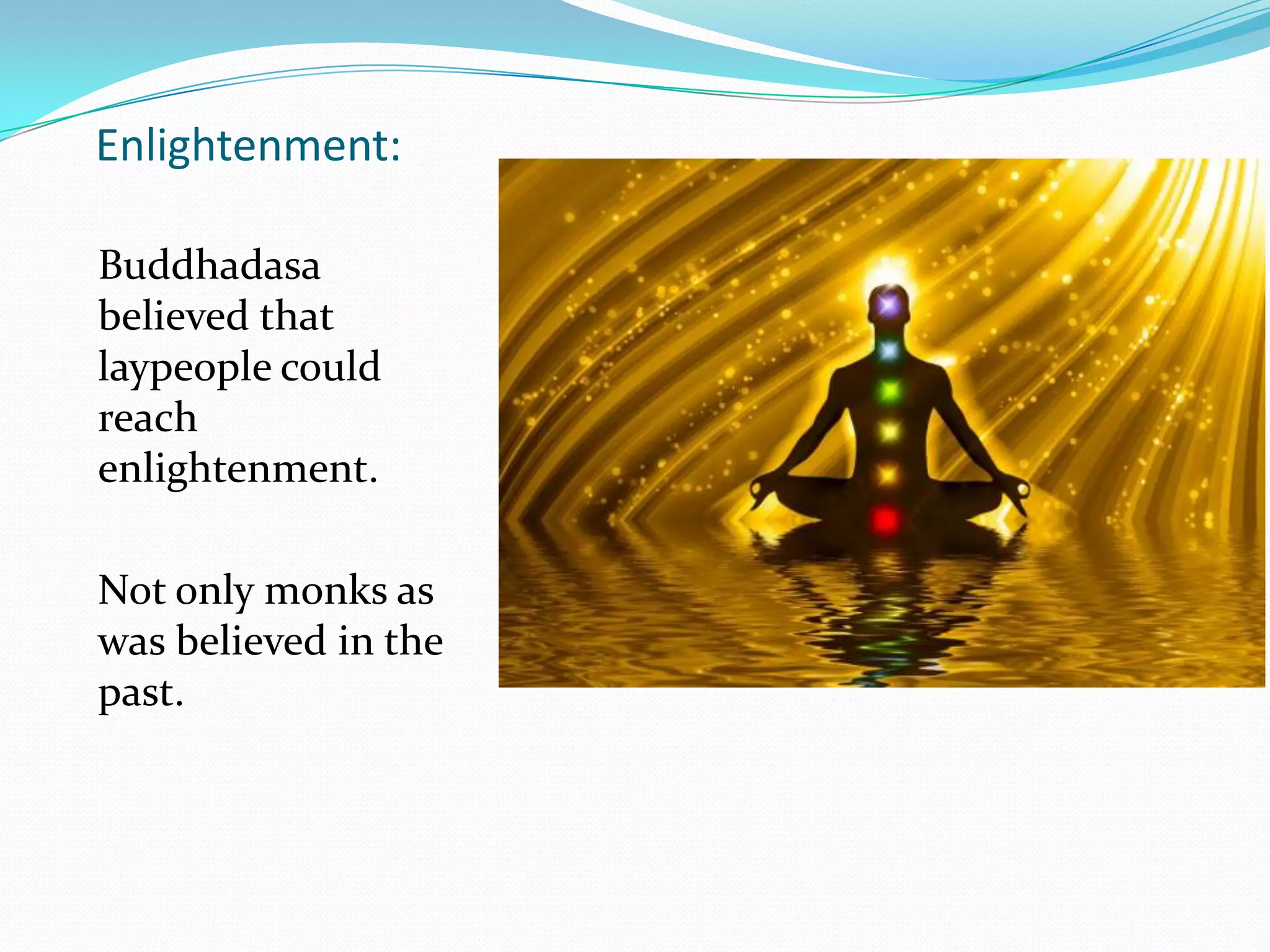 Enlightenment:

Buddhadasa believed that laypeople could reach enlightenment.

Not only monks as was believed in the past.